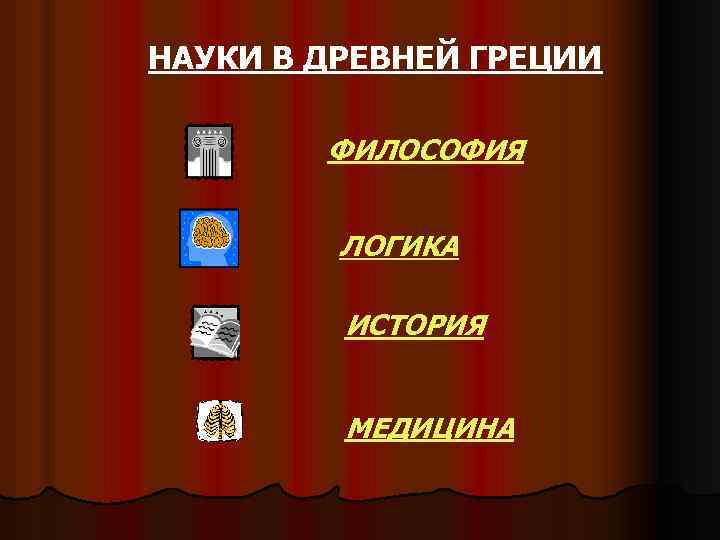 НАУКИ В ДРЕВНЕЙ ГРЕЦИИ

ФИЛОСОФИЯ

ЛОГИКА

ИСТОРИЯ

МЕДИЦИНА